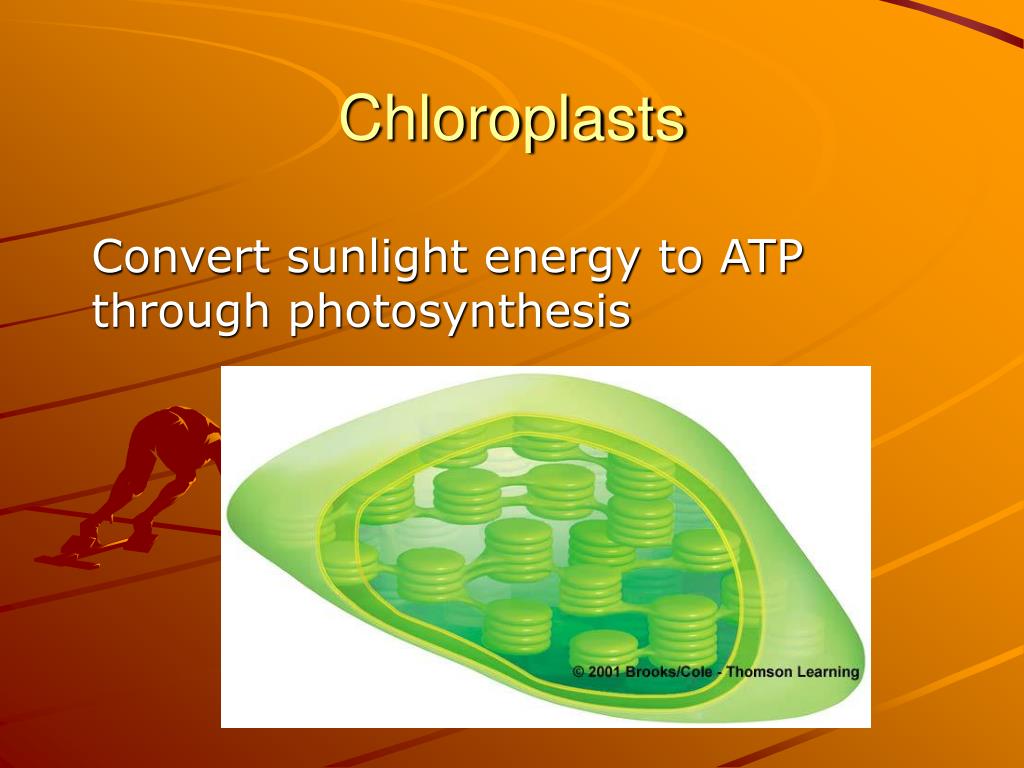 Chloroplasts

Convert sunlight energy to ATP through photosynthesis

© 2001 Brooks/Cole - Thomson Learning